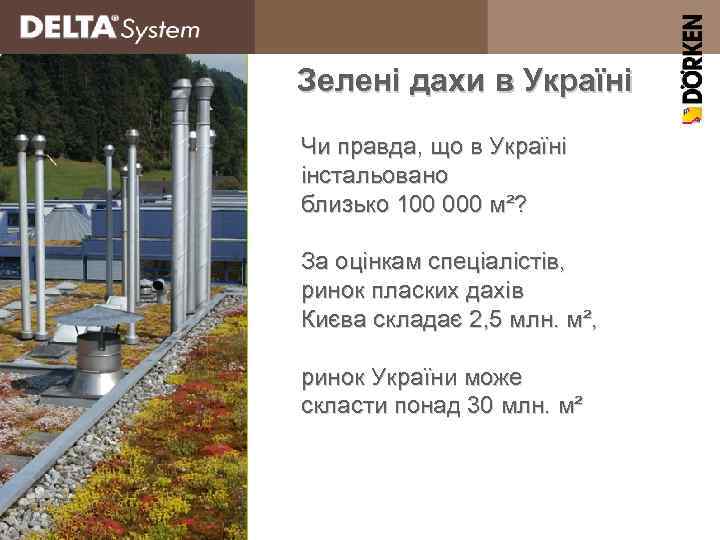 DELTA® System

DÖRKEN

Зелені дахи в Україні

Чи правда, що в Україні інстальовано близько 100 000 м²?

За оцінкам спеціалістів, ринок пласких дахів Києва складає 2,5 млн. м²,

ринок України може скласти понад 30 млн. м²